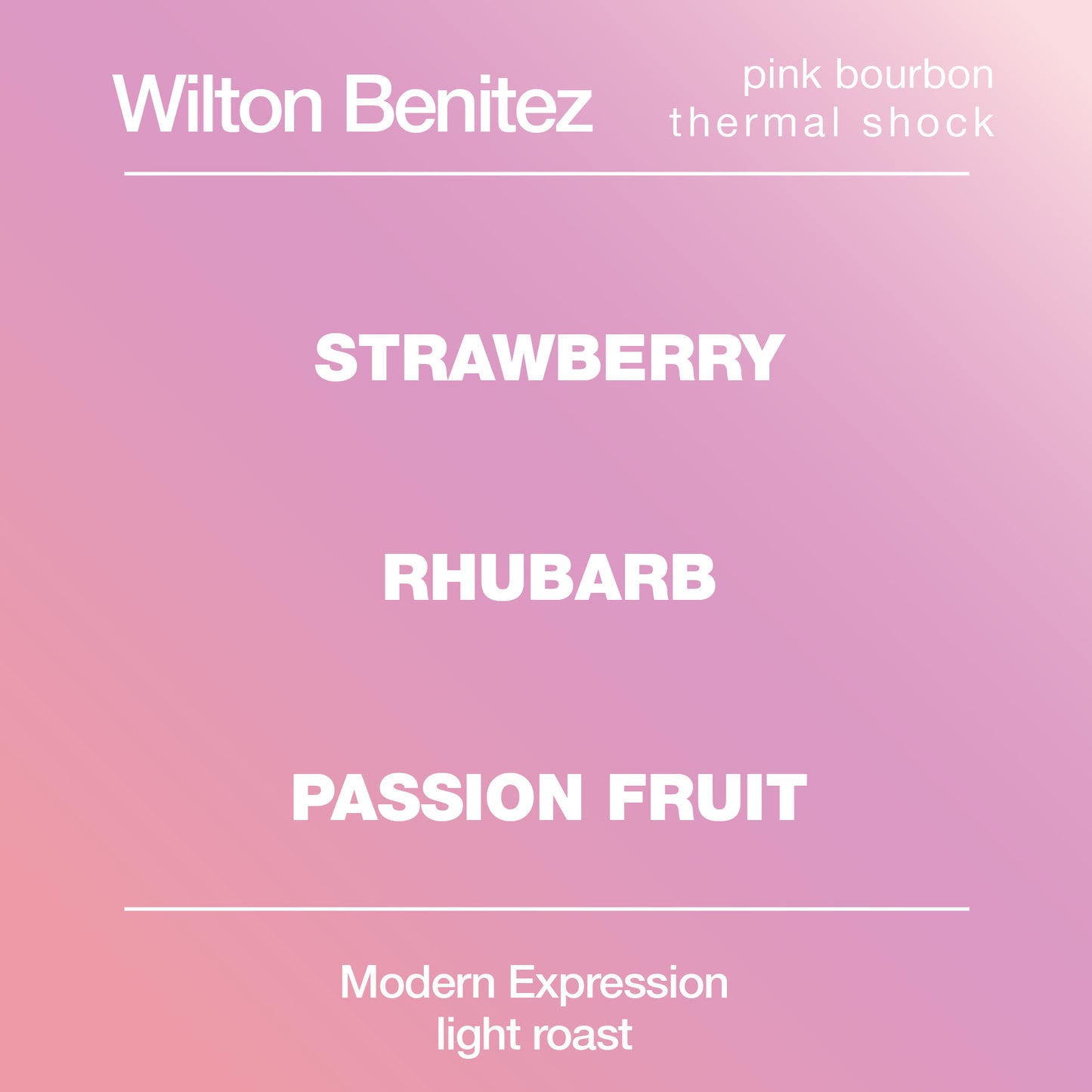 Wilton Benitez

pink bourbon
thermal shock

STRAWBERRY

RHUBARB

PASSION FRUIT

Modern Expression
light roast